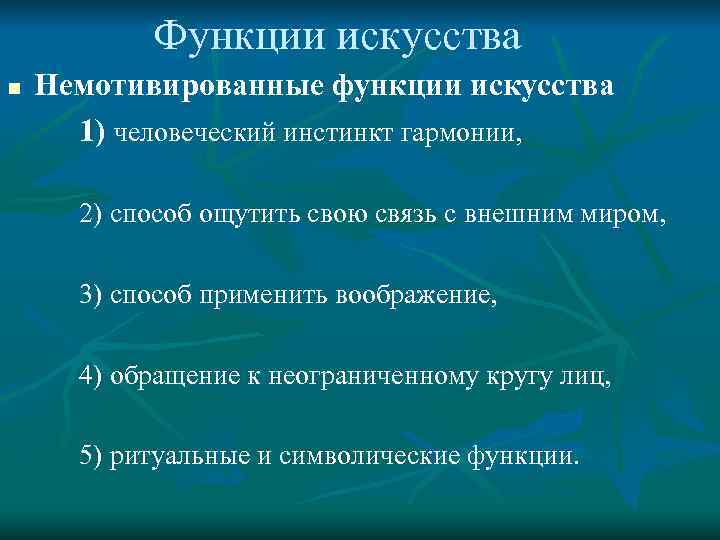 Функции искусства

Немотивированные функции искусства

1) человеческий инстинкт гармонии,

2) способ ощутить свою связь с внешним миром,

3) способ применить воображение,

4) обращение к неограниченному кругу лиц,

5) ритуальные и символические функции.